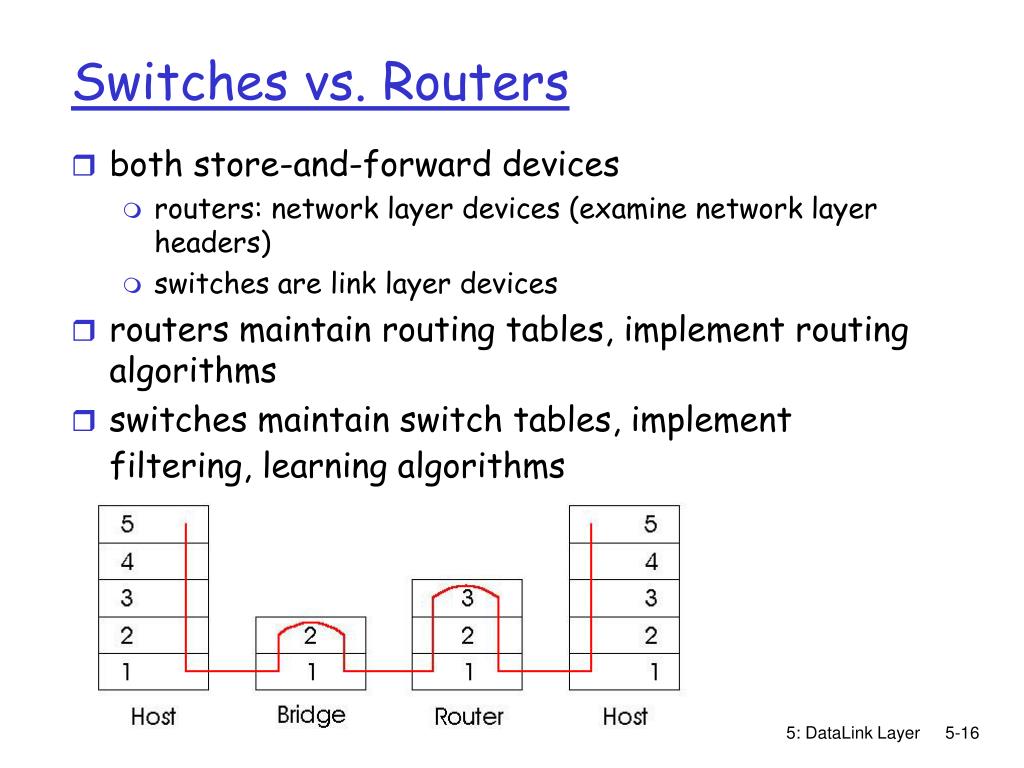 Switches vs. Routers

both store-and-forward devices

routers: network layer devices (examine network layer headers)

switches are link layer devices

routers maintain routing tables, implement routing algorithms

switches maintain switch tables, implement filtering, learning algorithms

5
4
3
2
1
Host

2
1
Bridge

3
2
1
Router

5
4
3
2
1
Host

5: DataLink Layer 5-16